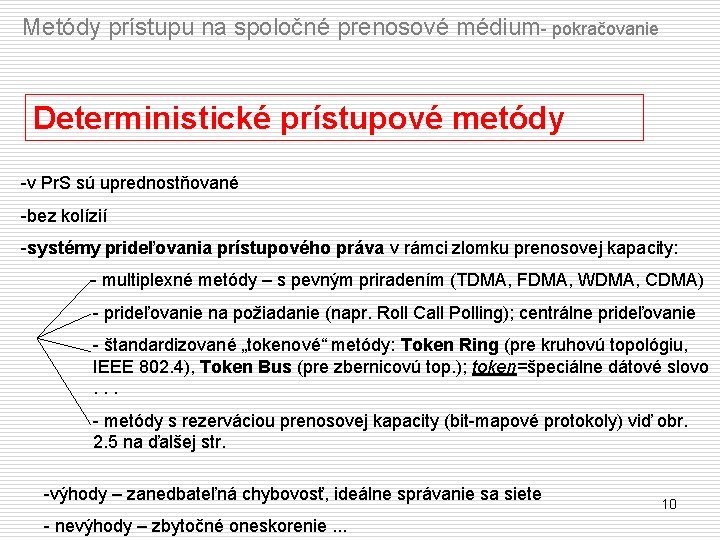 Metódy prístupu na spoločné prenosové médium- pokračovanie

Deterministické prístupové metódy

-v PrS sú uprednostňované

-bez kolízií

-systémy prideľovania prístupového práva v rámci zlomku prenosovej kapacity:

- multiplexné metódy – s pevným priradením (TDMA, FDMA, WDMA, CDMA)

- prideľovanie na požiadanie (napr. Roll Call Polling); centrálne prideľovanie

- štandardizované „tokenové“ metódy: Token Ring (pre kruhovú topológiu, IEEE 802.4), Token Bus (pre zbernicovú top.); token=špeciálne dátové slovo . . .

- metódy s rezerváciou prenosovej kapacity (bit-mapové protokoly) viď obr. 2.5 na ďalšej str.

-výhody – zanedbateľná chybovosť, ideálne správanie sa siete

- nevýhody – zbytočné oneskorenie ...

10